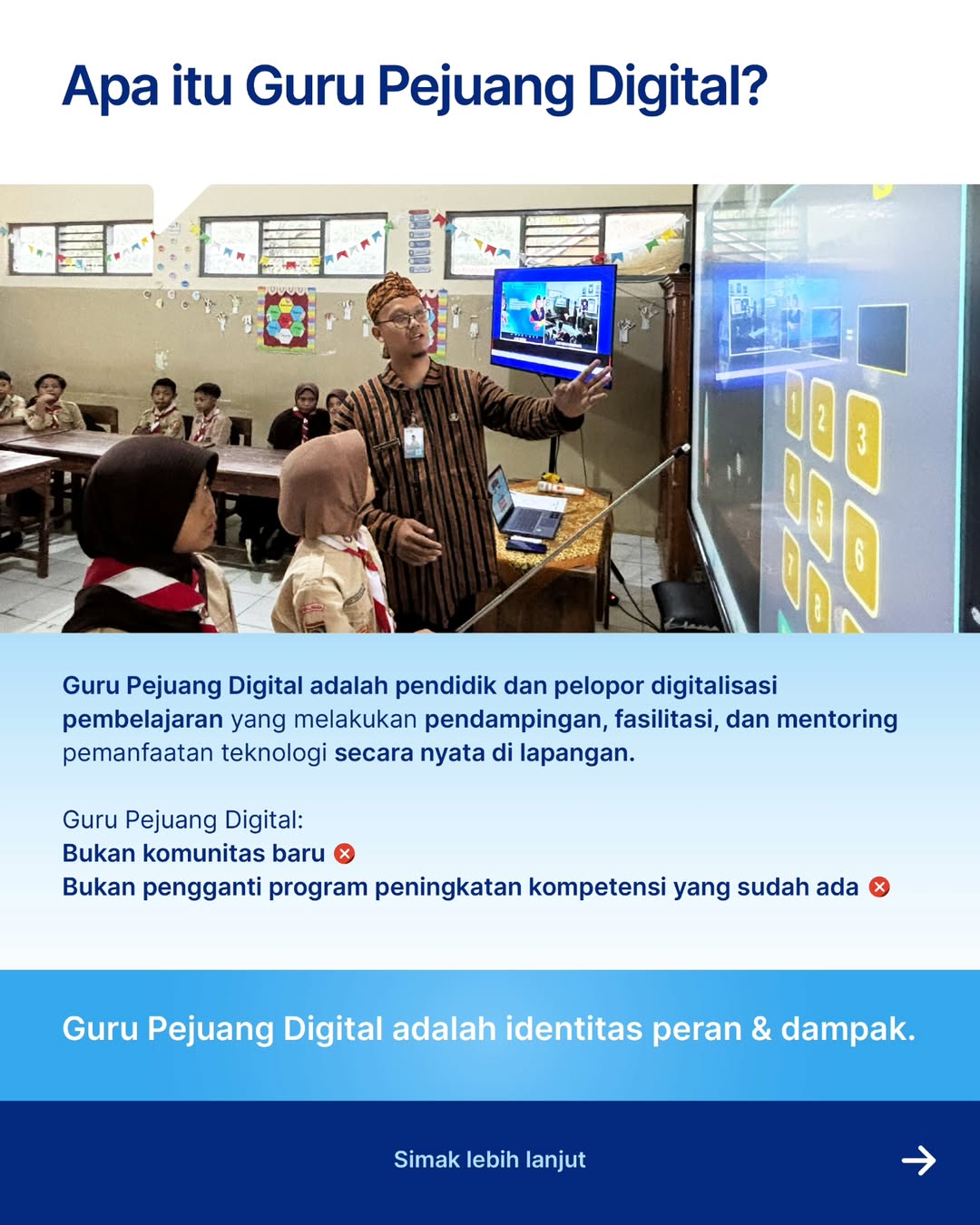 Apa itu Guru Pejuang Digital?

1
2
3
4
5
6
7
8

Guru Pejuang Digital adalah pendidik dan pelopor digitalisasi pembelajaran yang melakukan pendampingan, fasilitasi, dan mentoring pemanfaatan teknologi secara nyata di lapangan.

Guru Pejuang Digital:
Bukan komunitas baru
Bukan pengganti program peningkatan kompetensi yang sudah ada

Guru Pejuang Digital adalah identitas peran & dampak.

Simak lebih lanjut